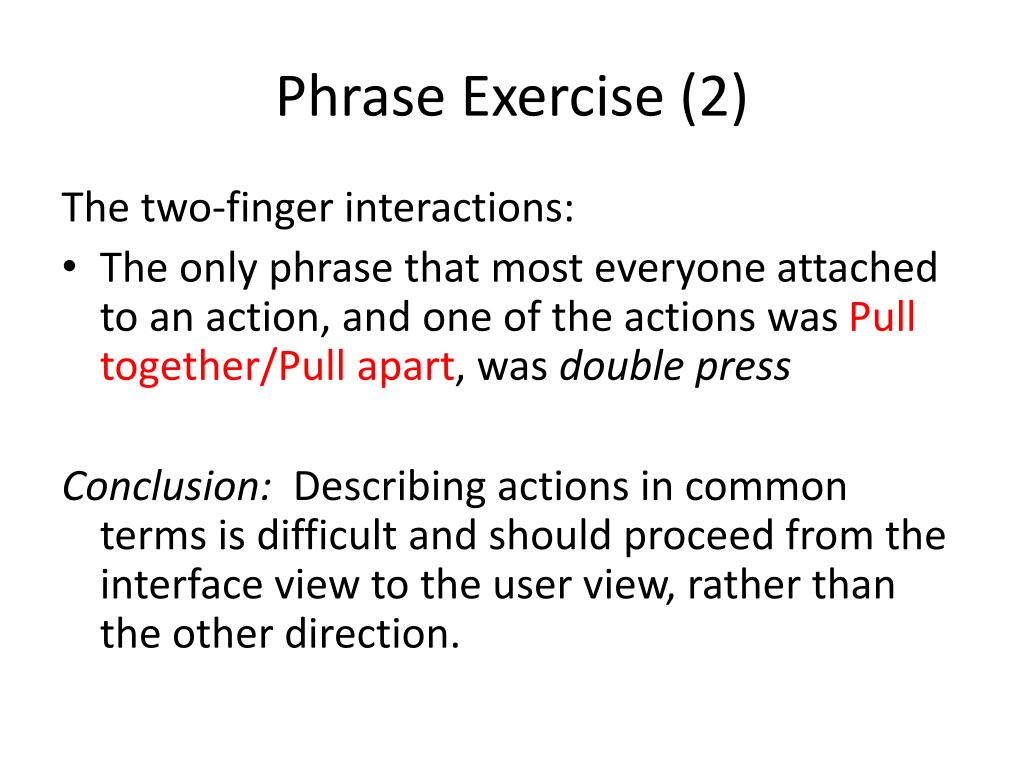 Phrase Exercise (2)

The two-finger interactions:
• The only phrase that most everyone attached to an action, and one of the actions was Pull together/Pull apart, was double press

Conclusion: Describing actions in common terms is difficult and should proceed from the interface view to the user view, rather than the other direction.